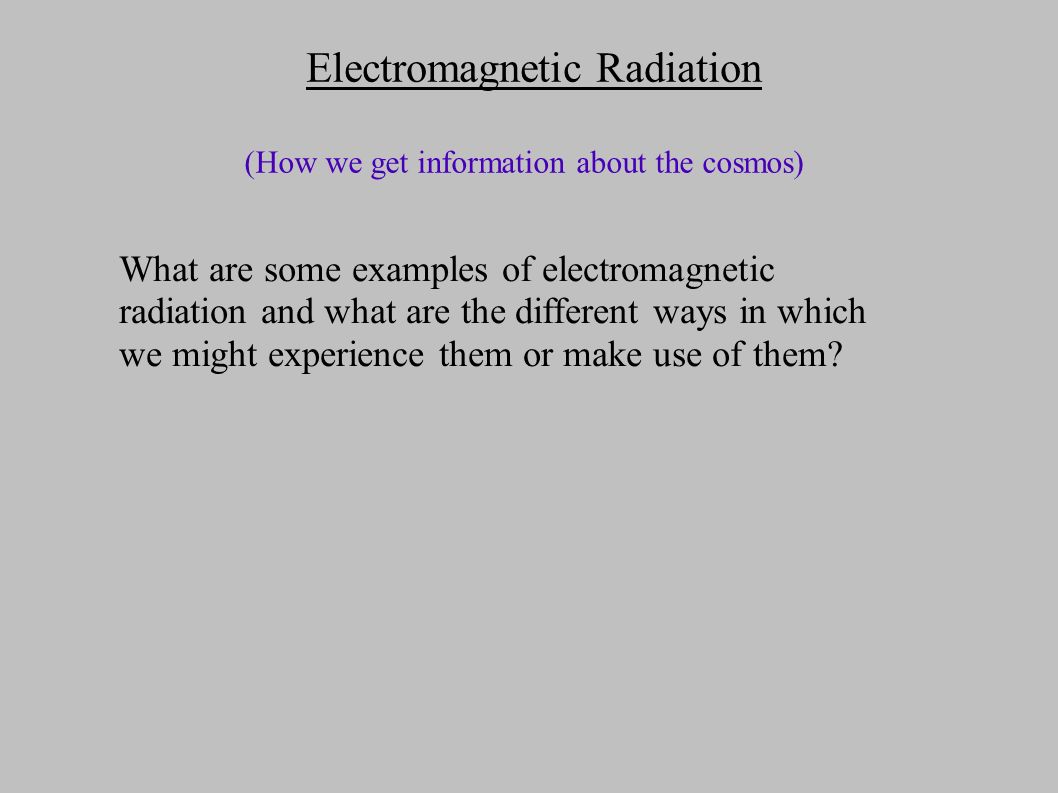 Electromagnetic Radiation

(How we get information about the cosmos)

What are some examples of electromagnetic radiation and what are the different ways in which we might experience them or make use of them?